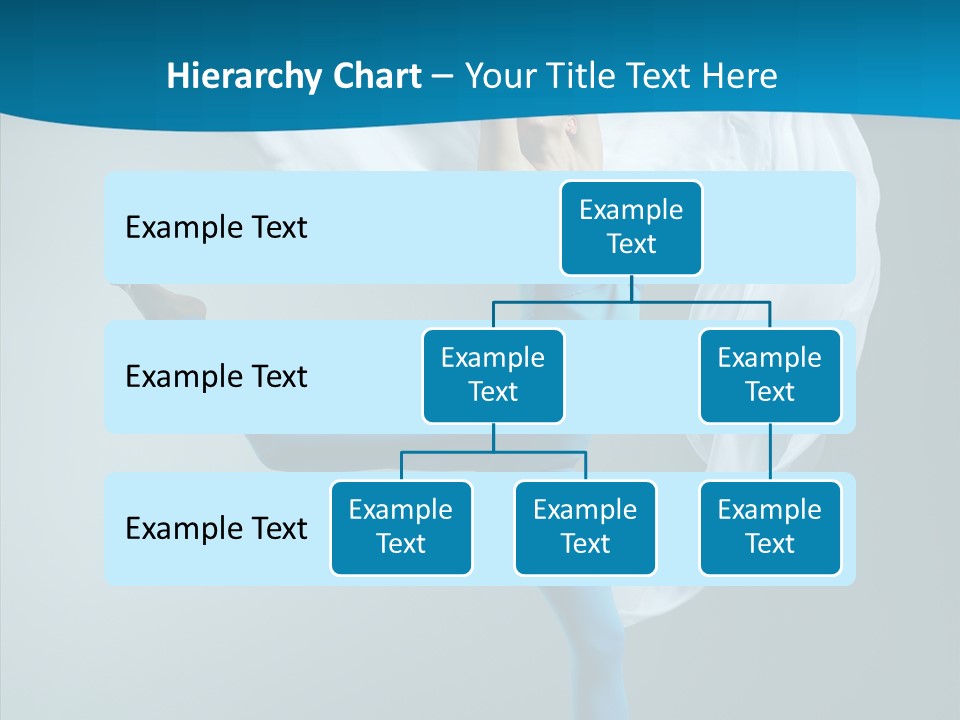 Hierarchy Chart – Your Title Text Here

Example Text

Example Text

Example Text

Example Text

Example Text

Example Text

Example Text

Example Text

Example Text